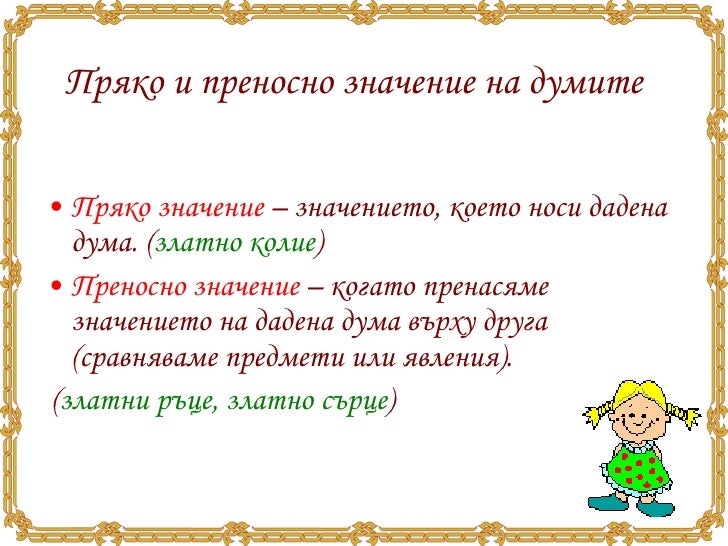 Пряко и преносно значение на думите

• Пряко значение – значението, което носи дадена дума. (златно колие)

• Преносно значение – когато пренасяме значението на дадена дума върху друга (сравняваме предмети или явления).

(златни ръце, златно сърце)